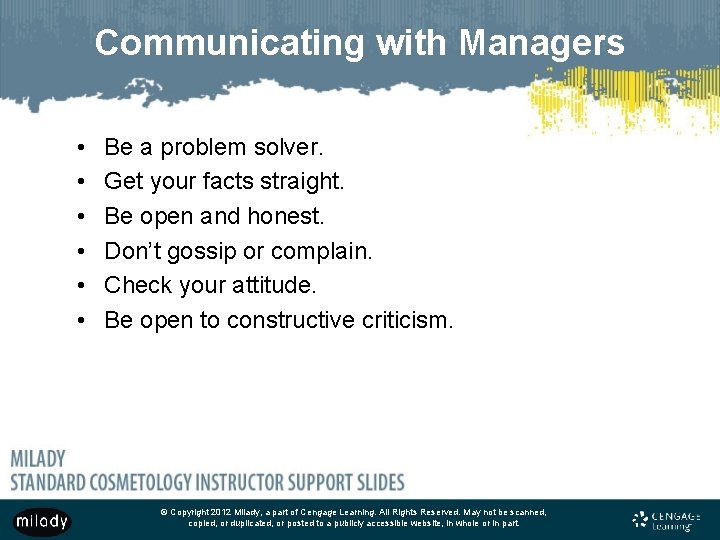 Communicating with Managers

• Be a problem solver.
• Get your facts straight.
• Be open and honest.
• Don't gossip or complain.
• Check your attitude.
• Be open to constructive criticism.

MILADY
STANDARD COSMETOLOGY INSTRUCTOR SUPPORT SLIDES

milady

© Copyright 2012 Milady, a part of Cengage Learning. All Rights Reserved. May not be scanned, copied, or duplicated, or posted to a publicly accessible website, in whole or in part.

CENGAGE Learning